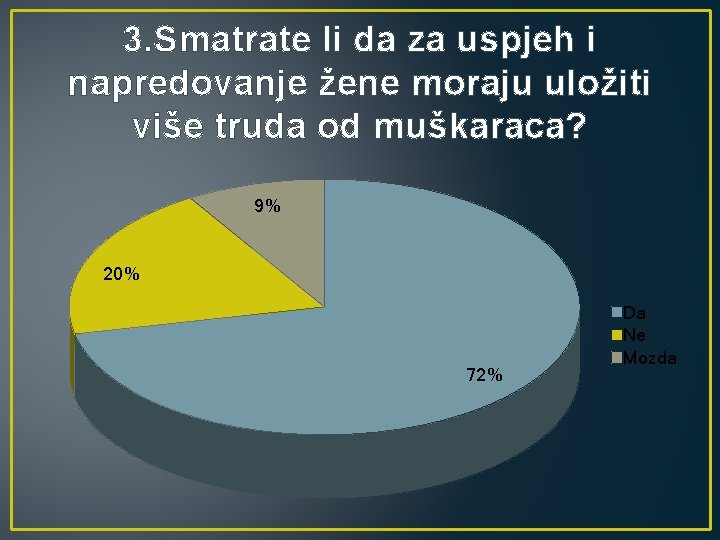 3.Smatrate li da za uspjeh i napredovanje žene moraju uložiti više truda od muškaraca?

9%

20%

72%

Da
Ne
Mozda